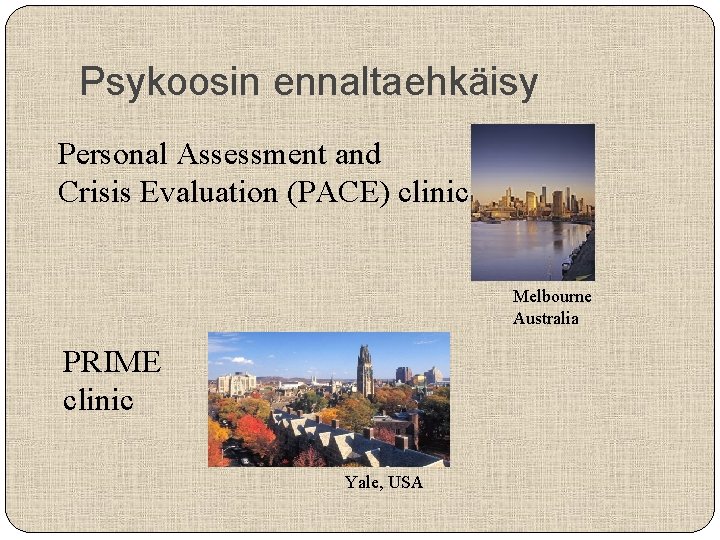 Psykoosin ennaltaehkäisy

Personal Assessment and Crisis Evaluation (PACE) clinic

Melbourne Australia

PRIME clinic

Yale, USA